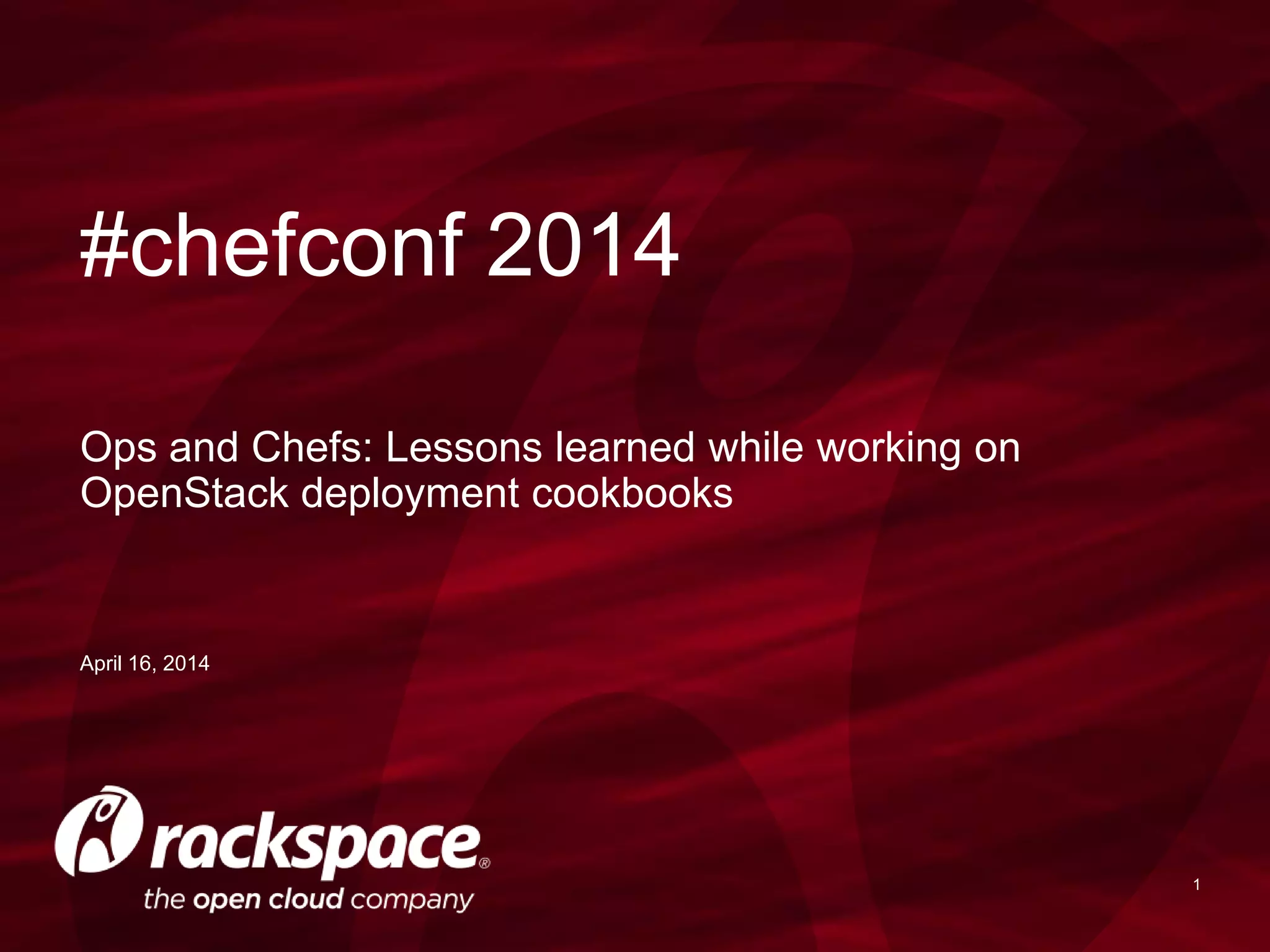 #chefconf 2014

Ops and Chefs: Lessons learned while working on OpenStack deployment cookbooks

April 16, 2014

rackspace®
the open cloud company

1